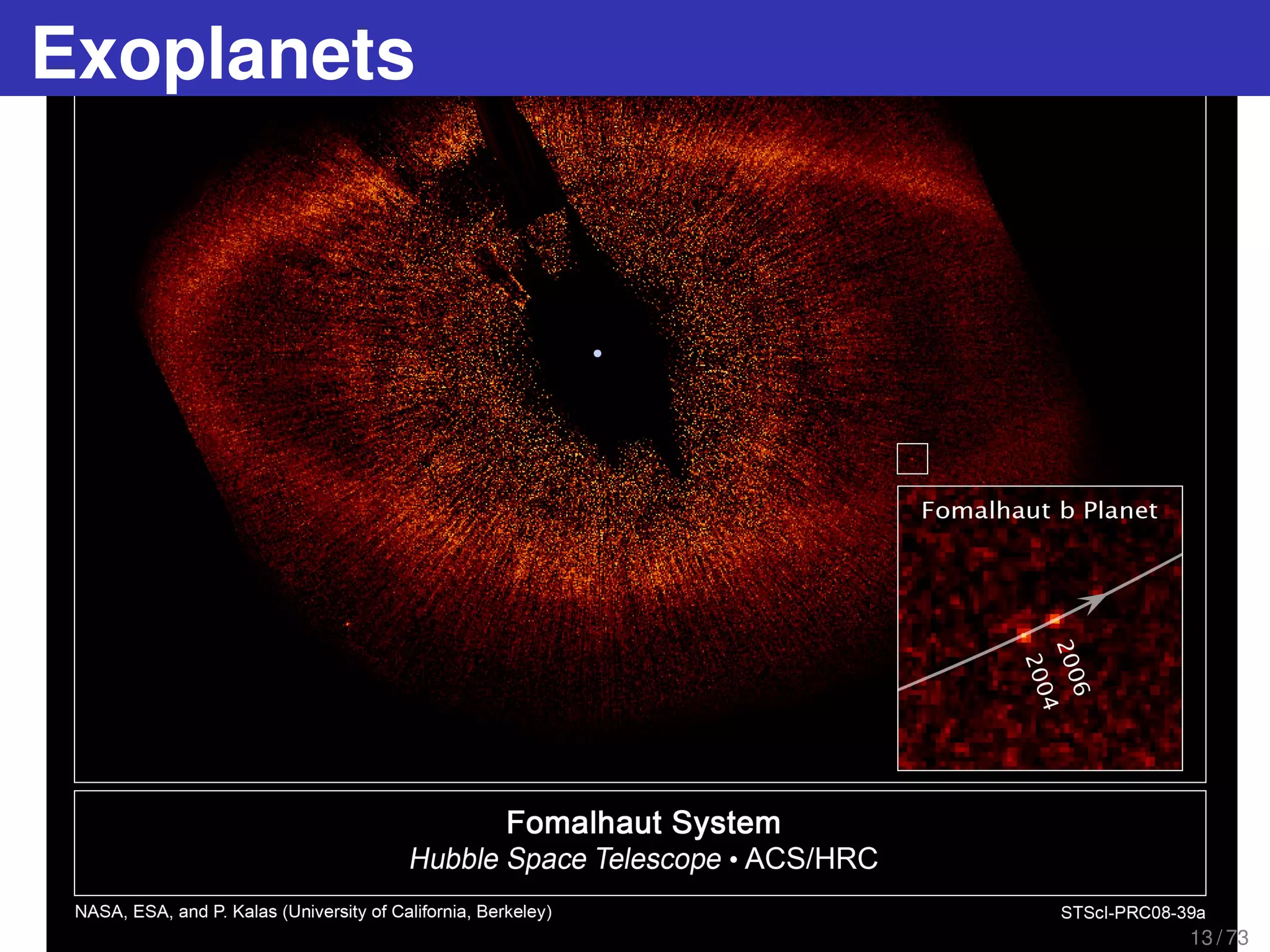 Exoplanets

Fomalhaut b Planet

2006

2004

Fomalhaut System

Hubble Space Telescope • ACS/HRC

NASA, ESA, and P. Kalas (University of California, Berkeley)

STScI-PRC08-39a

13 / 73